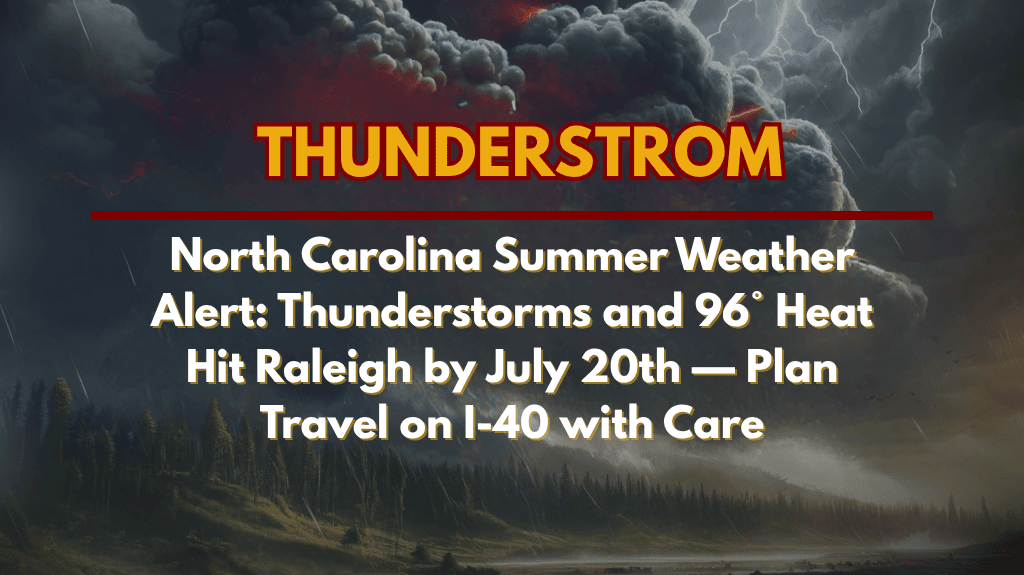 THUNDERSTROM

North Carolina Summer Weather Alert: Thunderstorms and 96° Heat Hit Raleigh by July 20th — Plan Travel on I-40 with Care